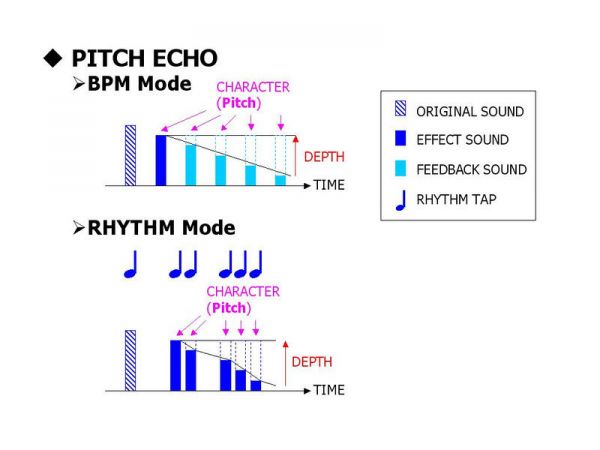 ◆ PITCH ECHO
➢BPM Mode

CHARACTER
(Pitch)

DEPTH

TIME

ORIGINAL SOUND
EFFECT SOUND
FEEDBACK SOUND
RHYTHM TAP

➢RHYTHM Mode

CHARACTER
(Pitch)

DEPTH

TIME